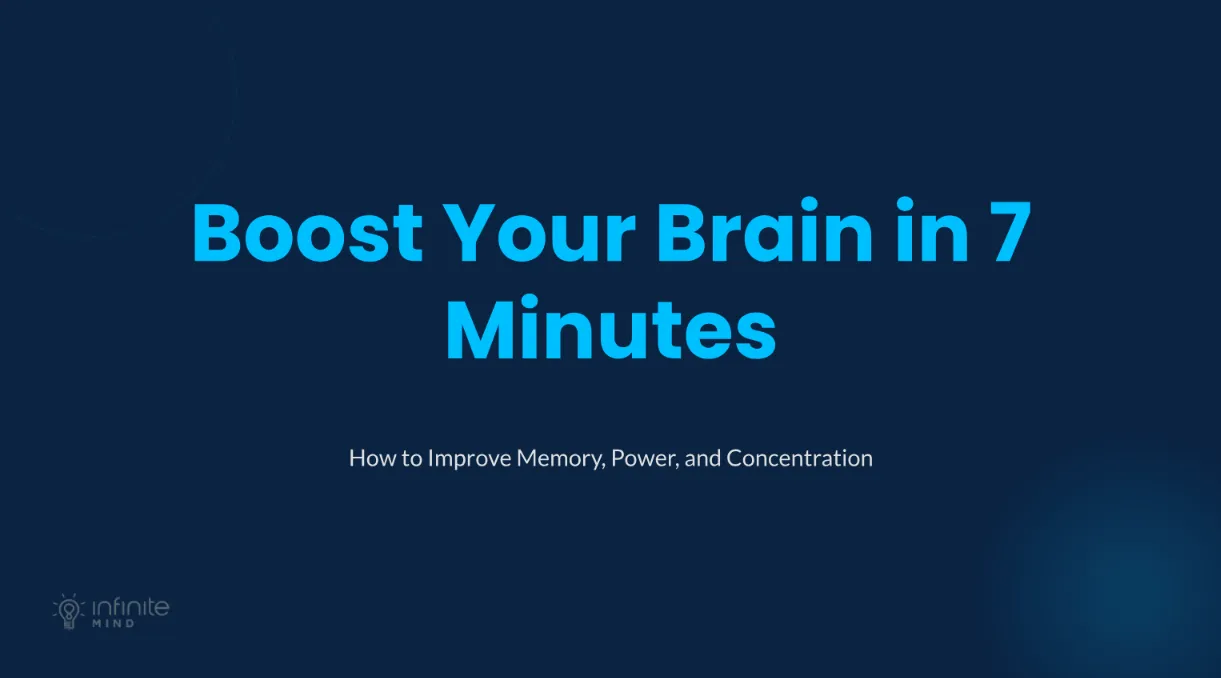 Boost Your Brain in 7 Minutes

How to Improve Memory, Power, and Concentration

infinite MIND